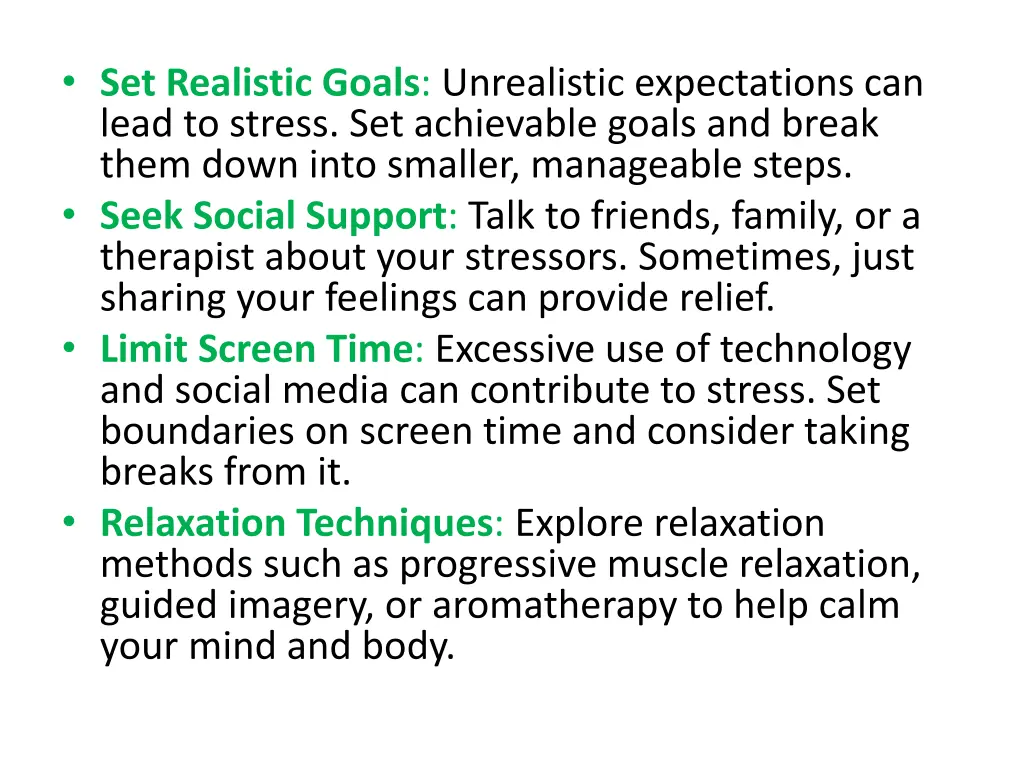 • Set Realistic Goals: Unrealistic expectations can lead to stress. Set achievable goals and break them down into smaller, manageable steps.
• Seek Social Support: Talk to friends, family, or a therapist about your stressors. Sometimes, just sharing your feelings can provide relief.
• Limit Screen Time: Excessive use of technology and social media can contribute to stress. Set boundaries on screen time and consider taking breaks from it.
• Relaxation Techniques: Explore relaxation methods such as progressive muscle relaxation, guided imagery, or aromatherapy to help calm your mind and body.